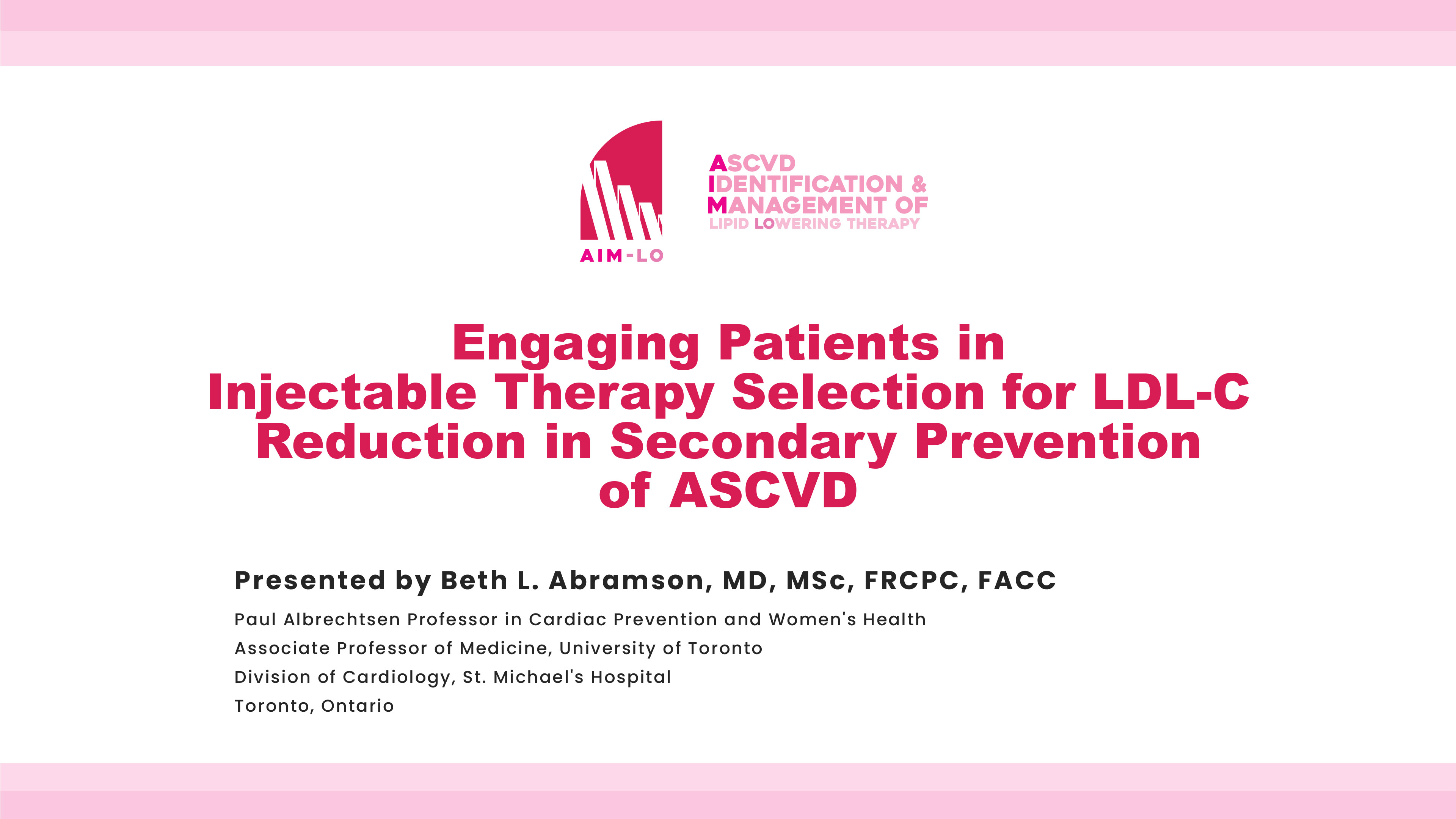 AIM-LO

ASCVD
IDENTIFICATION &
MANAGEMENT OF
LIPID LOWERING THERAPY

Engaging Patients in Injectable Therapy Selection for LDL-C Reduction in Secondary Prevention of ASCVD

Presented by Beth L. Abramson, MD, MSc, FRCPC, FACC

Paul Albrechtsen Professor in Cardiac Prevention and Women's Health
Associate Professor of Medicine, University of Toronto
Division of Cardiology, St. Michael's Hospital
Toronto, Ontario